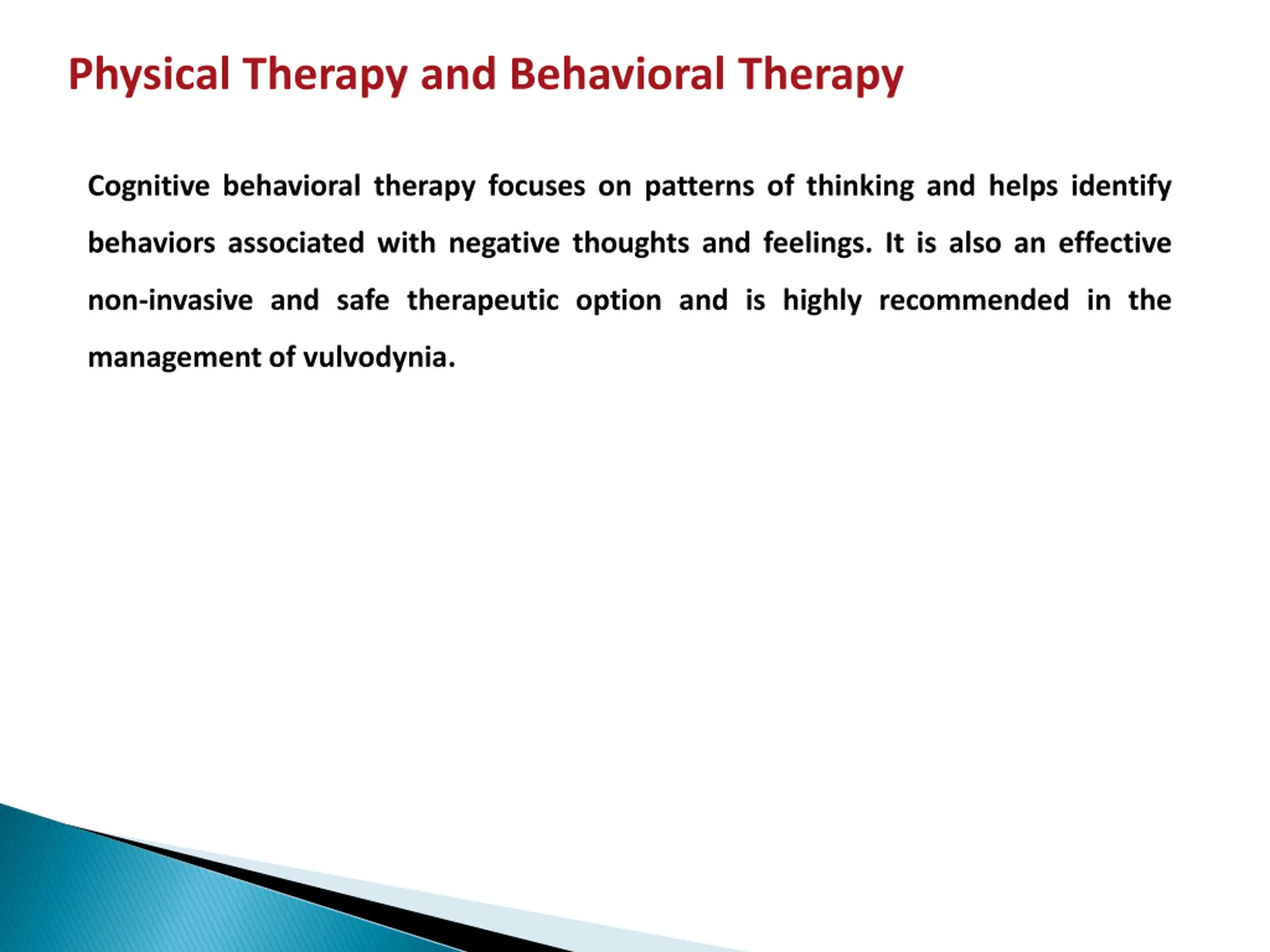 Physical Therapy and Behavioral Therapy

Cognitive behavioral therapy focuses on patterns of thinking and helps identify behaviors associated with negative thoughts and feelings. It is also an effective non-invasive and safe therapeutic option and is highly recommended in the management of vulvodynia.